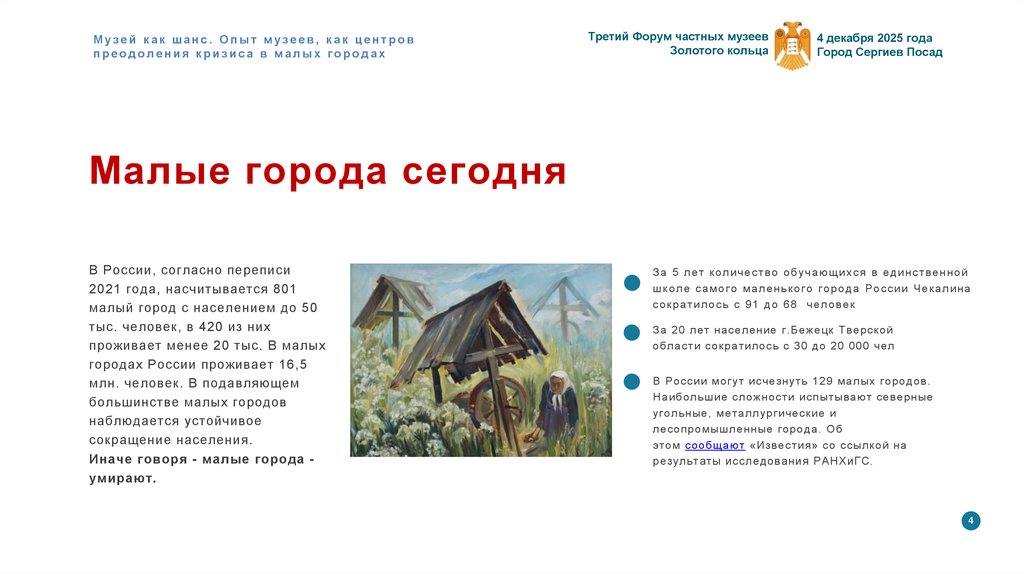 Музей как шанс. Опыт музеев, как центров преодоления кризиса в малых городах

Третий Форум частных музеев Золотого кольца

4 декабря 2025 года
Город Сергиев Посад

Малые города сегодня

В России, согласно переписи 2021 года, насчитывается 801 малый город с населением до 50 тыс. человек, в 420 из них проживает менее 20 тыс. В малых городах России проживает 16,5 млн. человек. В подавляющем большинстве малых городов наблюдается устойчивое сокращение населения.
Иначе говоря - малые города - умирают.

За 5 лет количество обучающихся в единственной школе самого маленького города России Чекалина сократилось с 91 до 68 человек

За 20 лет население г.Бежецк Тверской области сократилось с 30 до 20 000 чел

В России могут исчезнуть 129 малых городов. Наибольшие сложности испытывают северные угольные, металлургические и лесопромышленные города. Об этом сообщают «Известия» со ссылкой на результаты исследования РАНХиГС.

4